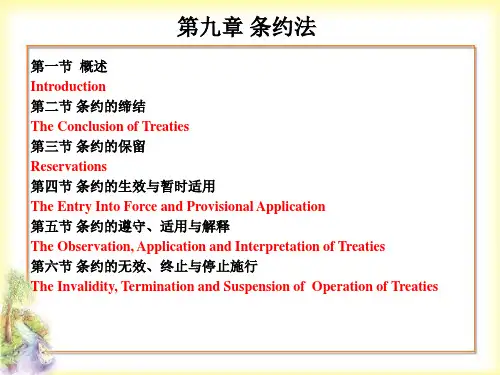 第九章 条约法

第一节 概述
Introduction
第二节 条约的缔结
The Conclusion of Treaties
第三节 条约的保留
Reservations
第四节 条约的生效与暂时适用
The Entry Into Force and Provisional Application
第五节 条约的遵守、适用与解释
The Observation, Application and Interpretation of Treaties
第六节 条约的无效、终止与停止施行
The Invalidity, Termination and Suspension of Operation of Treaties